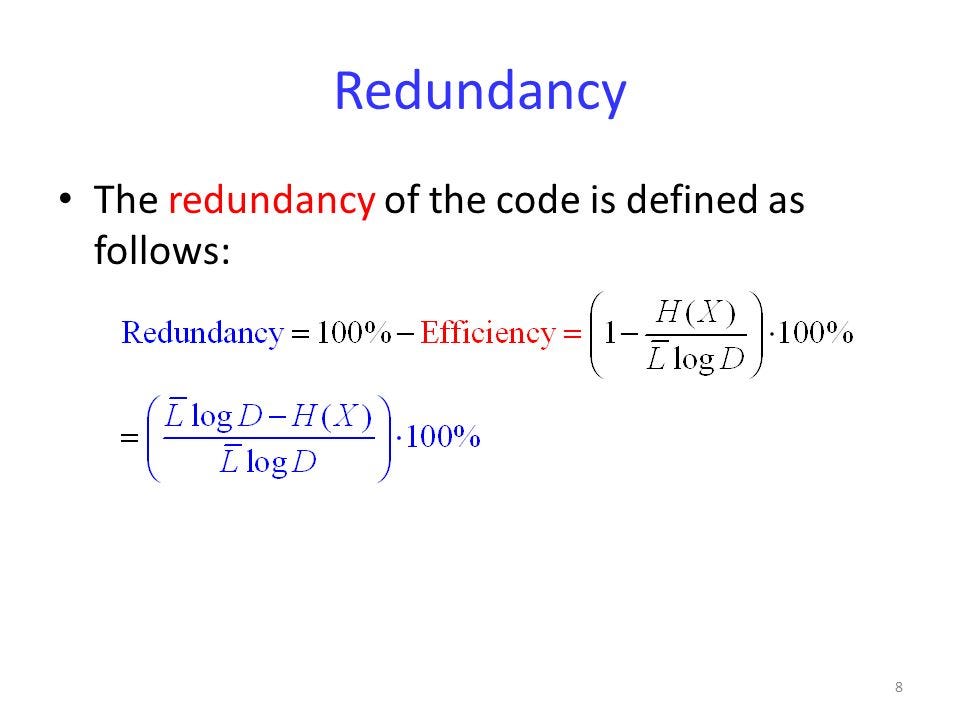 Redundancy

• The redundancy of the code is defined as follows:

$\text{Redundancy} = 100\% - \text{Efficiency} = \left(1 - \frac{H(X)}{\bar{L}\log D}\right) \cdot 100\%$

$= \left(\frac{\bar{L}\log D - H(X)}{\bar{L}\log D}\right) \cdot 100\%$

8